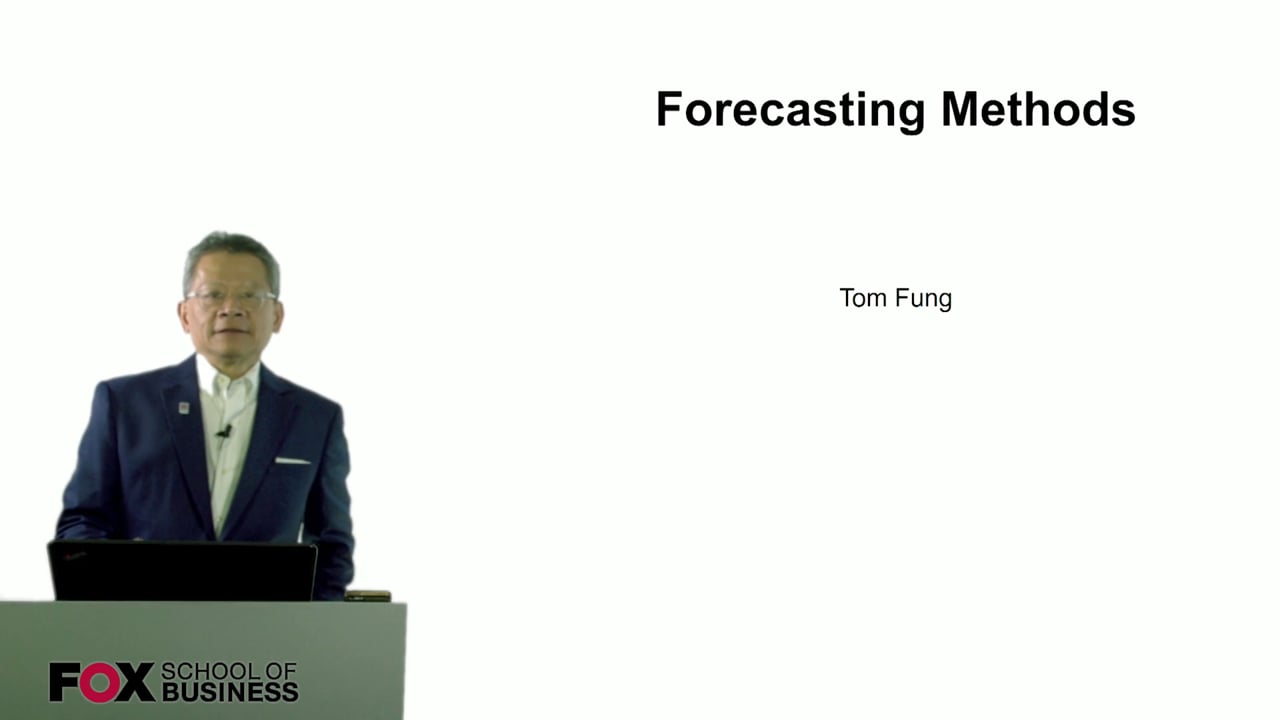 Forecasting Methods

Tom Fung

FOX SCHOOL OF BUSINESS